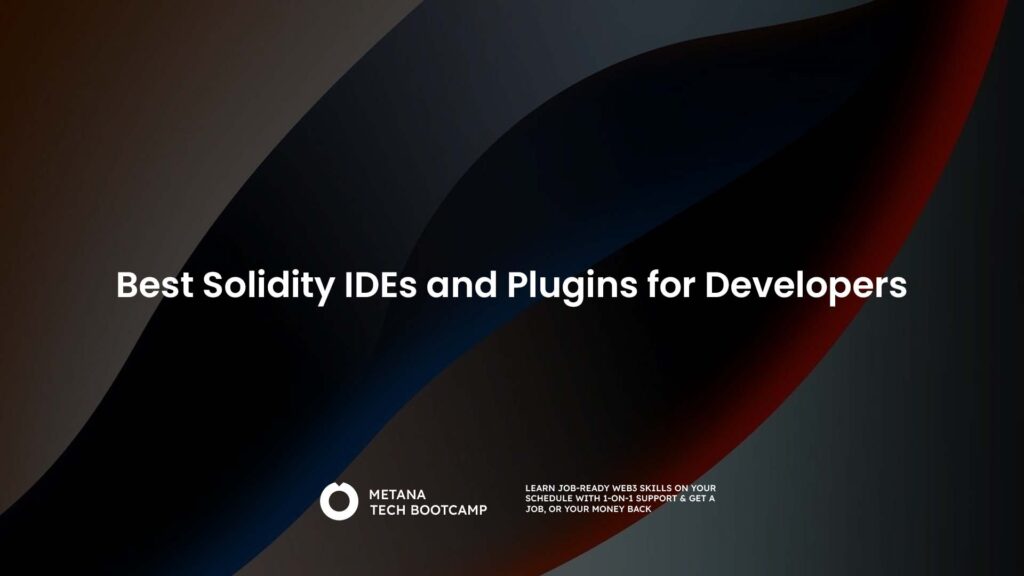 Best Solidity IDEs and Plugins for Developers

METANA
TECH BOOTCAMP

LEARN JOB-READY WEB3 SKILLS ON YOUR SCHEDULE WITH 1-ON-1 SUPPORT & GET A JOB, OR YOUR MONEY BACK